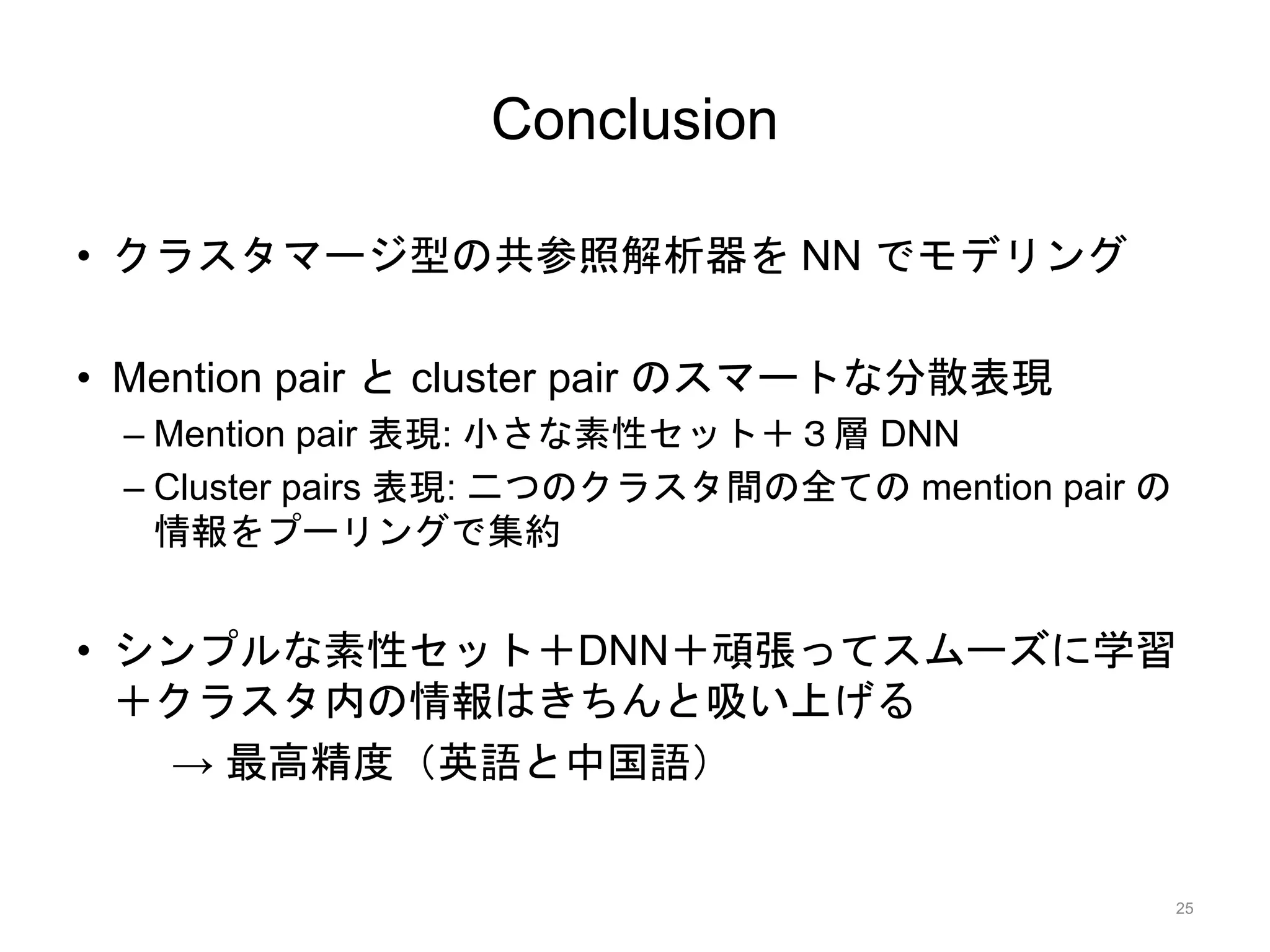 Conclusion

• クラスタマージ型の共参照解析器を NN でモデリング

• Mention pair と cluster pair のスマートな分散表現
– Mention pair 表現: 小さな素性セット＋３層 DNN
– Cluster pairs 表現: 二つのクラスタ間の全ての mention pair の情報をプーリングで集約

• シンプルな素性セット＋DNN＋頑張ってスムーズに学習＋クラスタ内の情報はきちんと吸い上げる
→ 最高精度（英語と中国語）

25